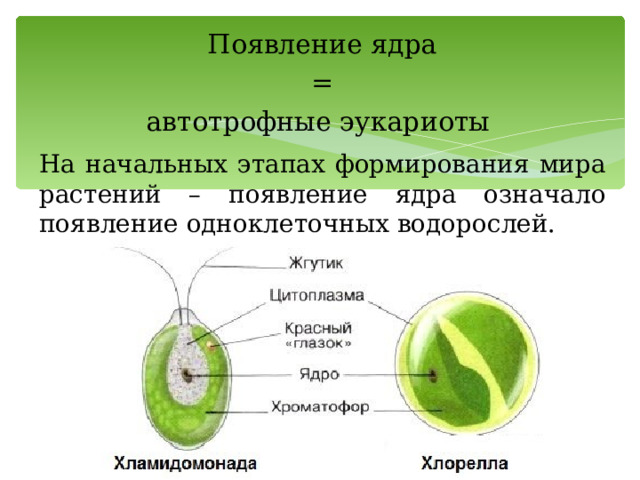 Появление ядра
=
автотрофные эукариоты

На начальных этапах формирования мира растений – появление ядра означало появление одноклеточных водорослей.

Жгутик
Цитоплазма
Красный «глазок»
Ядро
Хроматофор

Хламидомонада
Хлорелла